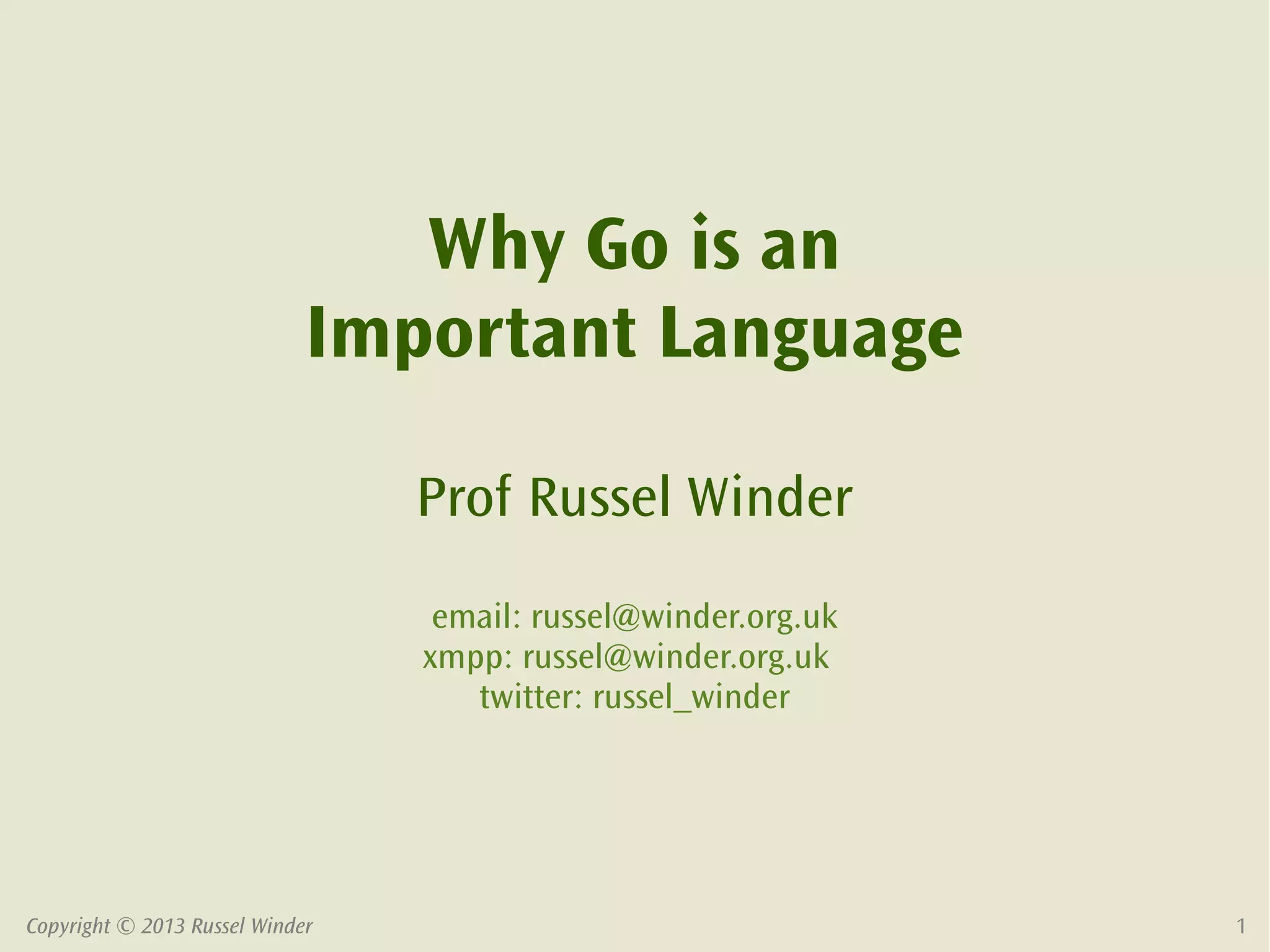 Why Go is an Important Language

Prof Russel Winder

email: russel@winder.org.uk
xmpp: russel@winder.org.uk
twitter: russel_winder

Copyright © 2013 Russel Winder

1